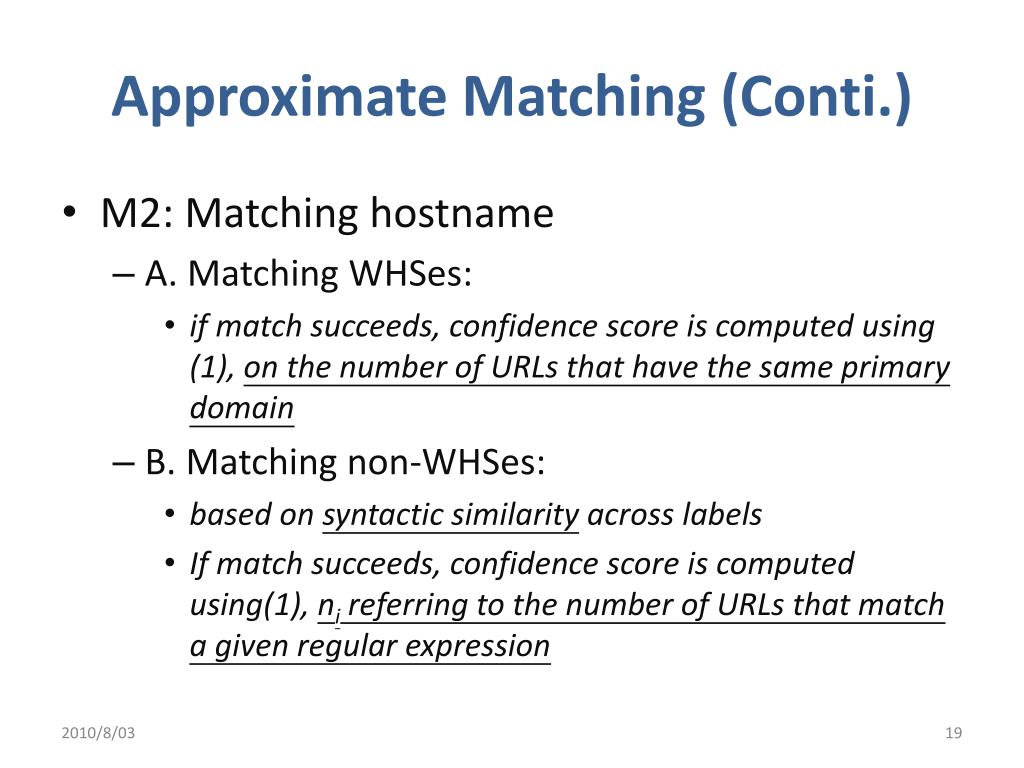 Approximate Matching (Conti.)

• M2: Matching hostname

– A. Matching WHSes:

• if match succeeds, confidence score is computed using (1), on the number of URLs that have the same primary domain

– B. Matching non-WHSes:

• based on syntactic similarity across labels

• If match succeeds, confidence score is computed using(1), $n_i$ referring to the number of URLs that match a given regular expression

2010/8/03

19